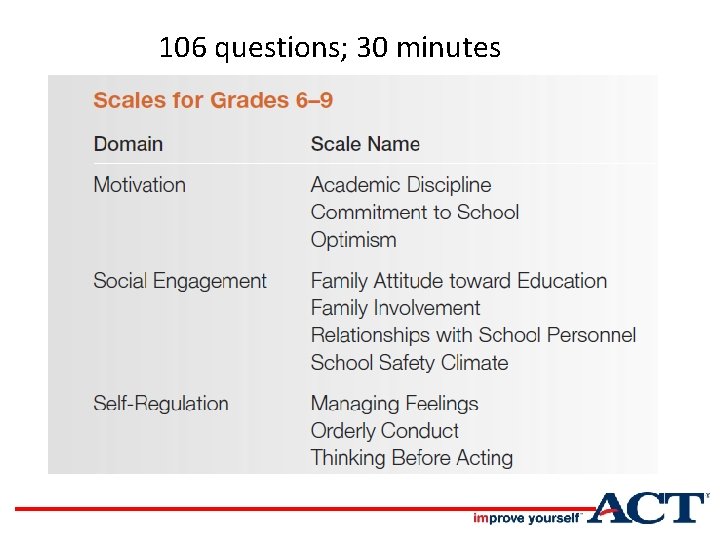 106 questions; 30 minutes

Scales for Grades 6–9

| Domain | Scale Name |
|---|---|
| Motivation | Academic Discipline<br>Commitment to School<br>Optimism |
| Social Engagement | Family Attitude toward Education<br>Family Involvement<br>Relationships with School Personnel<br>School Safety Climate |
| Self-Regulation | Managing Feelings<br>Orderly Conduct<br>Thinking Before Acting |

improve yourself ACT